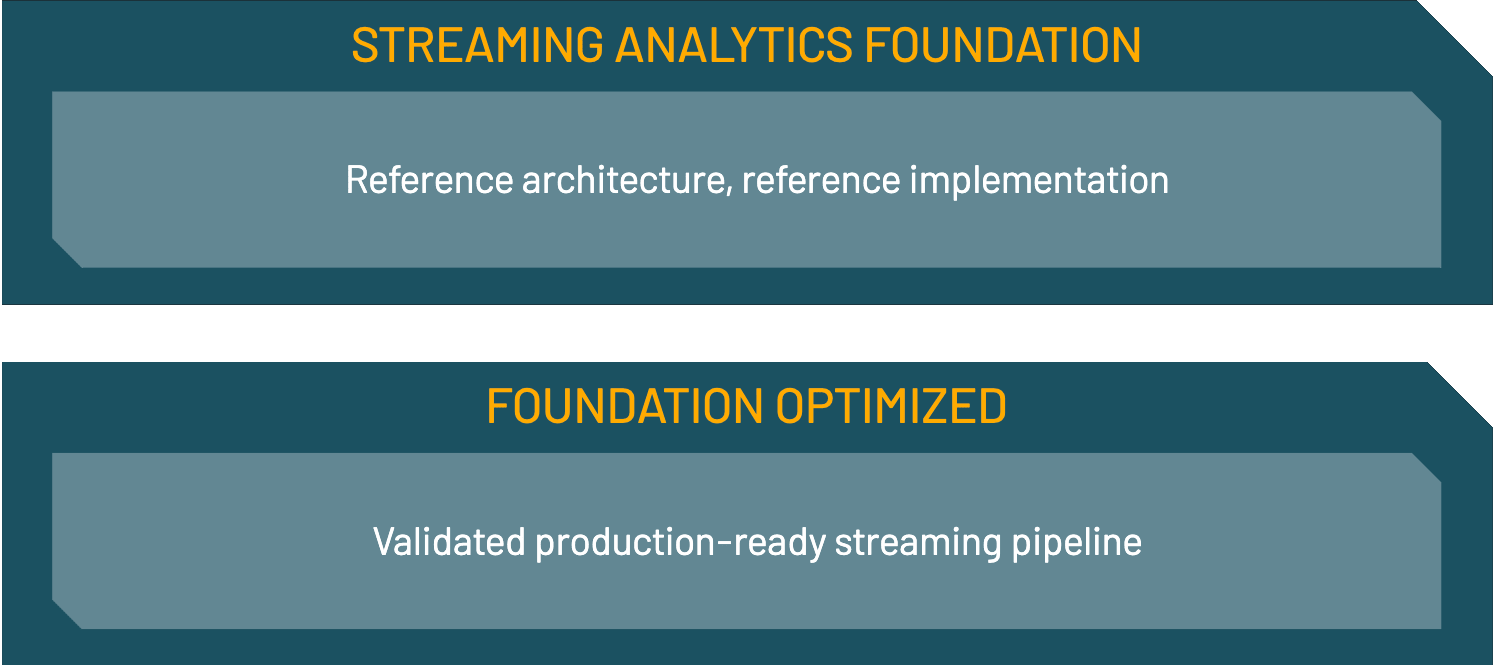 STREAMING ANALYTICS FOUNDATION

Reference architecture, reference implementation

FOUNDATION OPTIMIZED

Validated production-ready streaming pipeline